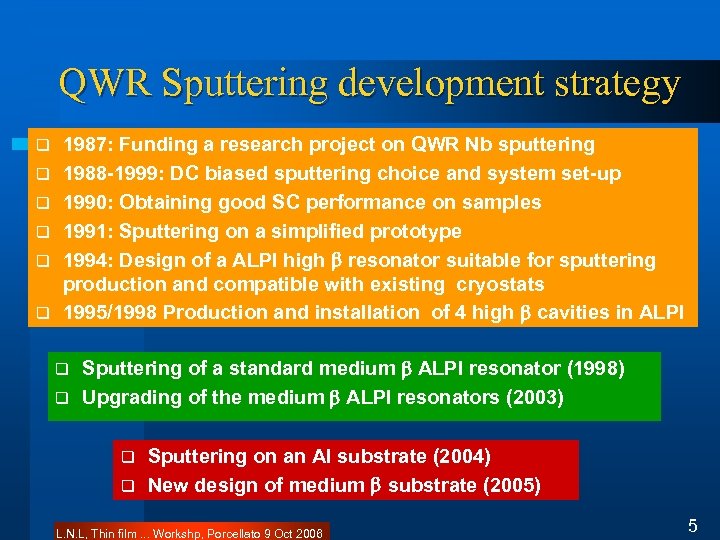 QWR Sputtering development strategy

❑ 1987: Funding a research project on QWR Nb sputtering
❑ 1988-1999: DC biased sputtering choice and system set-up
❑ 1990: Obtaining good SC performance on samples
❑ 1991: Sputtering on a simplified prototype
❑ 1994: Design of a ALPI high $\beta$ resonator suitable for sputtering production and compatible with existing cryostats
❑ 1995/1998 Production and installation of 4 high $\beta$ cavities in ALPI

❑ Sputtering of a standard medium $\beta$ ALPI resonator (1998)
❑ Upgrading of the medium $\beta$ ALPI resonators (2003)

❑ Sputtering on an Al substrate (2004)
❑ New design of medium $\beta$ substrate (2005)

L.N.L, Thin film ... Workshp, Porcellato 9 Oct 2006

5